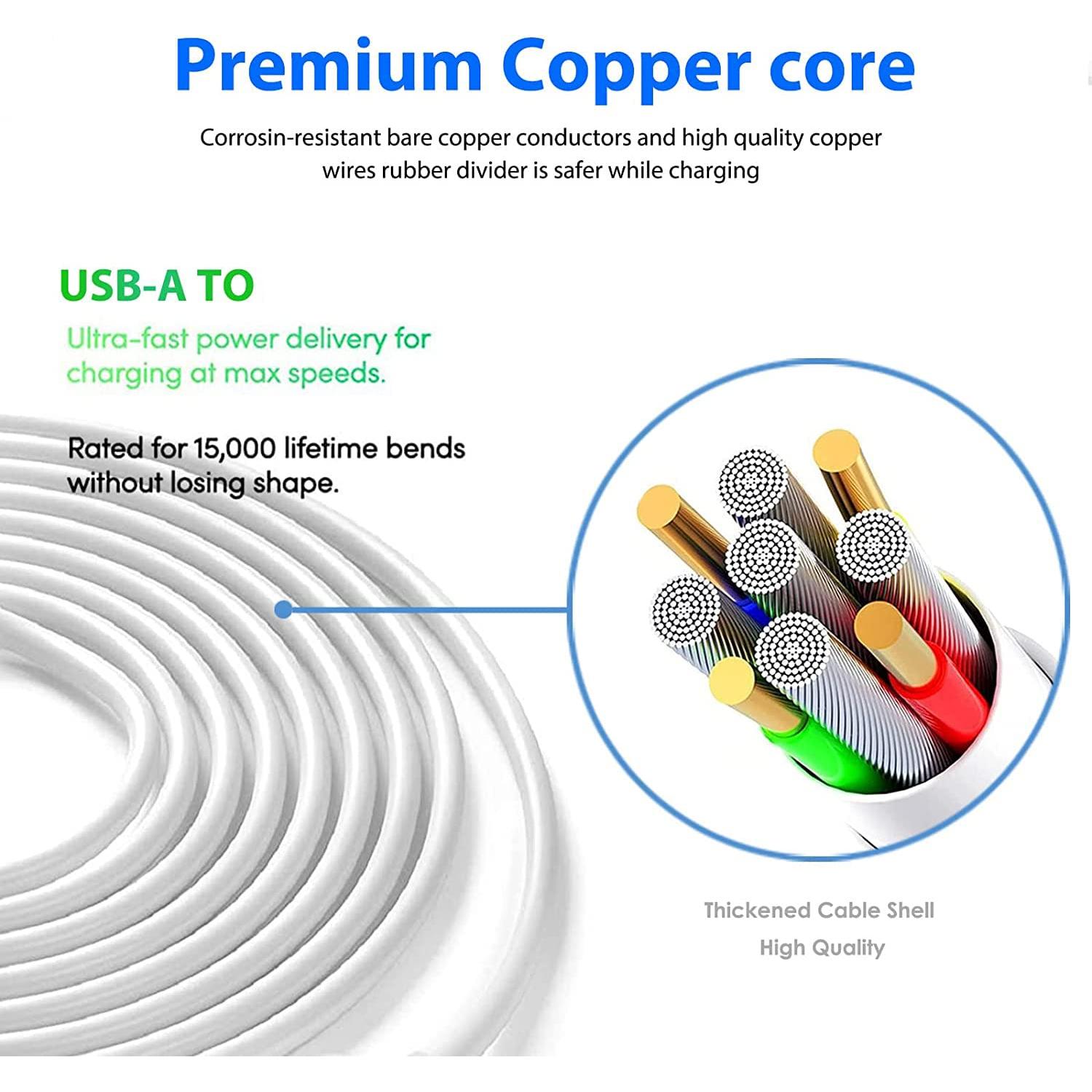 Premium Copper core

Corrosin-resistant bare copper conductors and high quality copper wires rubber divider is safer while charging

USB-A TO

Ultra-fast power delivery for charging at max speeds.

Rated for 15,000 lifetime bends without losing shape.

Thickened Cable Shell
High Quality